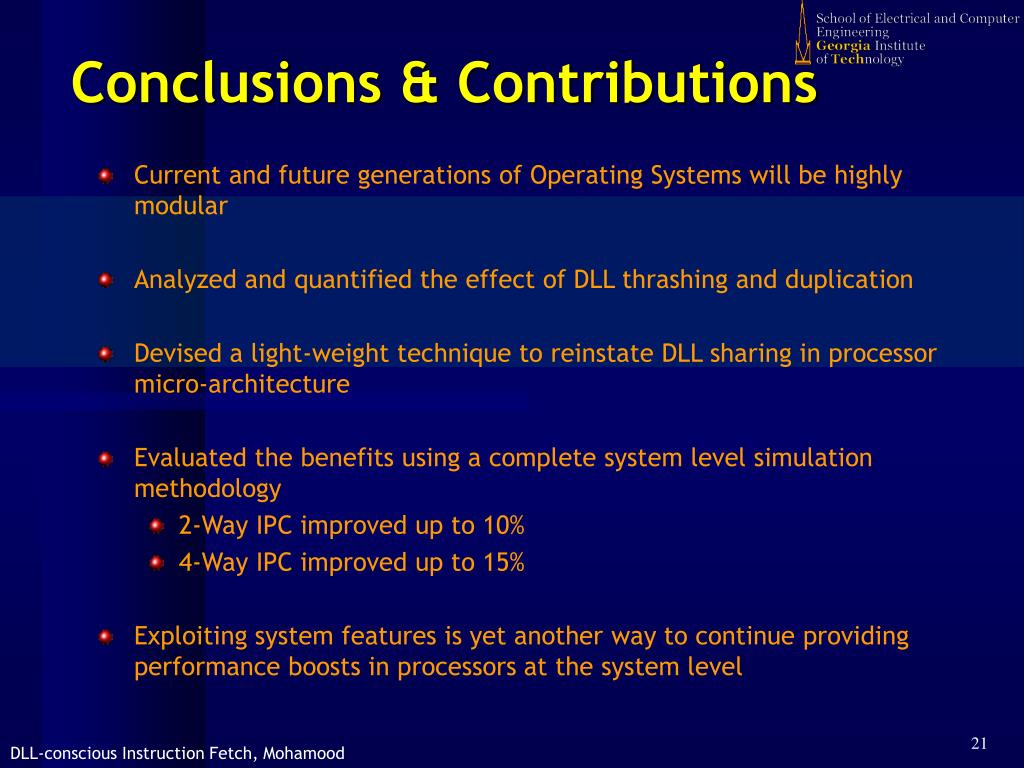 School of Electrical and Computer Engineering
Georgia Institute of Technology

Conclusions & Contributions

Current and future generations of Operating Systems will be highly modular

Analyzed and quantified the effect of DLL thrashing and duplication

Devised a light-weight technique to reinstate DLL sharing in processor micro-architecture

Evaluated the benefits using a complete system level simulation methodology
2-Way IPC improved up to 10%
4-Way IPC improved up to 15%

Exploiting system features is yet another way to continue providing performance boosts in processors at the system level

DLL-conscious Instruction Fetch, Mohamood

21